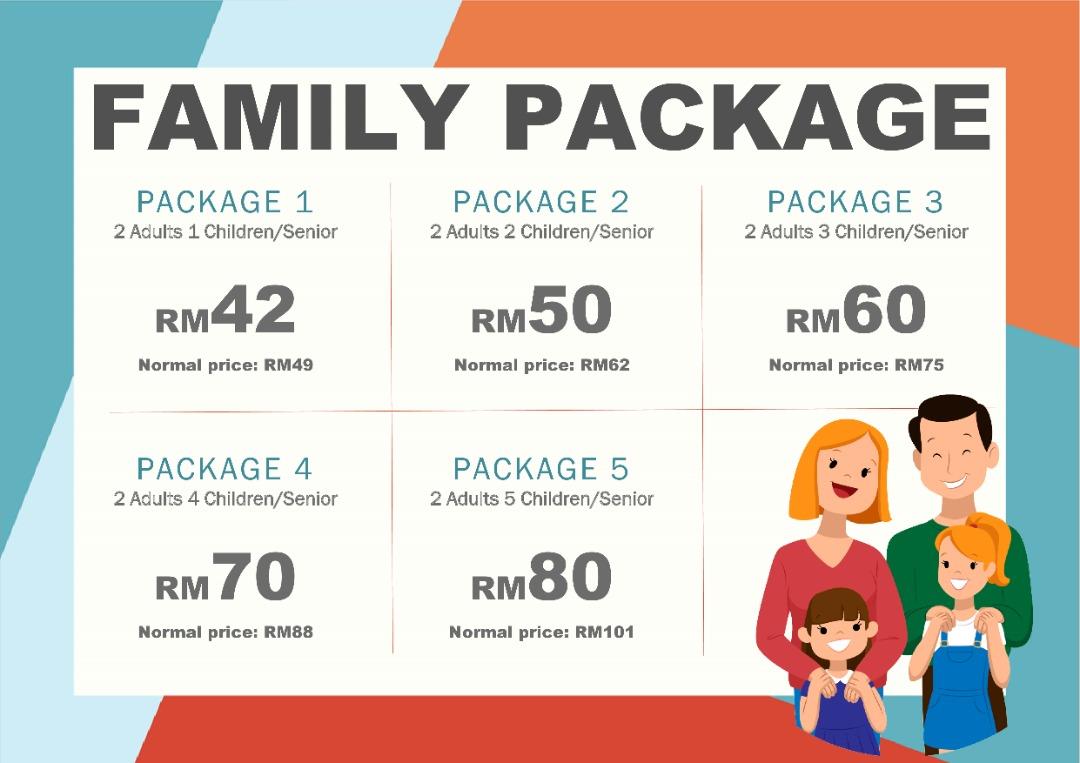 FAMILY PACKAGE

PACKAGE 1
2 Adults 1 Children/Senior

RM42

Normal price: RM49

PACKAGE 2
2 Adults 2 Children/Senior

RM50

Normal price: RM62

PACKAGE 3
2 Adults 3 Children/Senior

RM60

Normal price: RM75

PACKAGE 4
2 Adults 4 Children/Senior

RM70

Normal price: RM88

PACKAGE 5
2 Adults 5 Children/Senior

RM80

Normal price: RM101